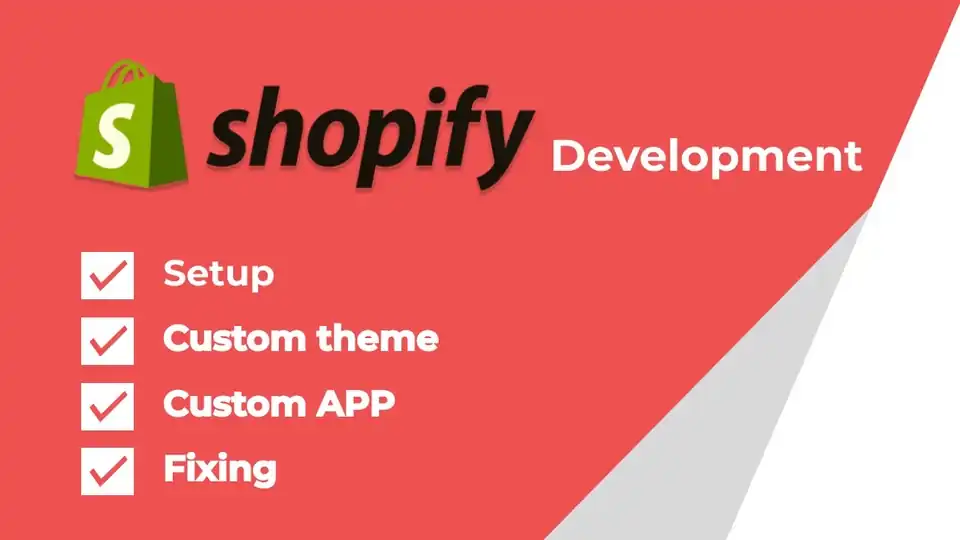 S shopify Development

Setup
Custom theme
Custom APP
Fixing